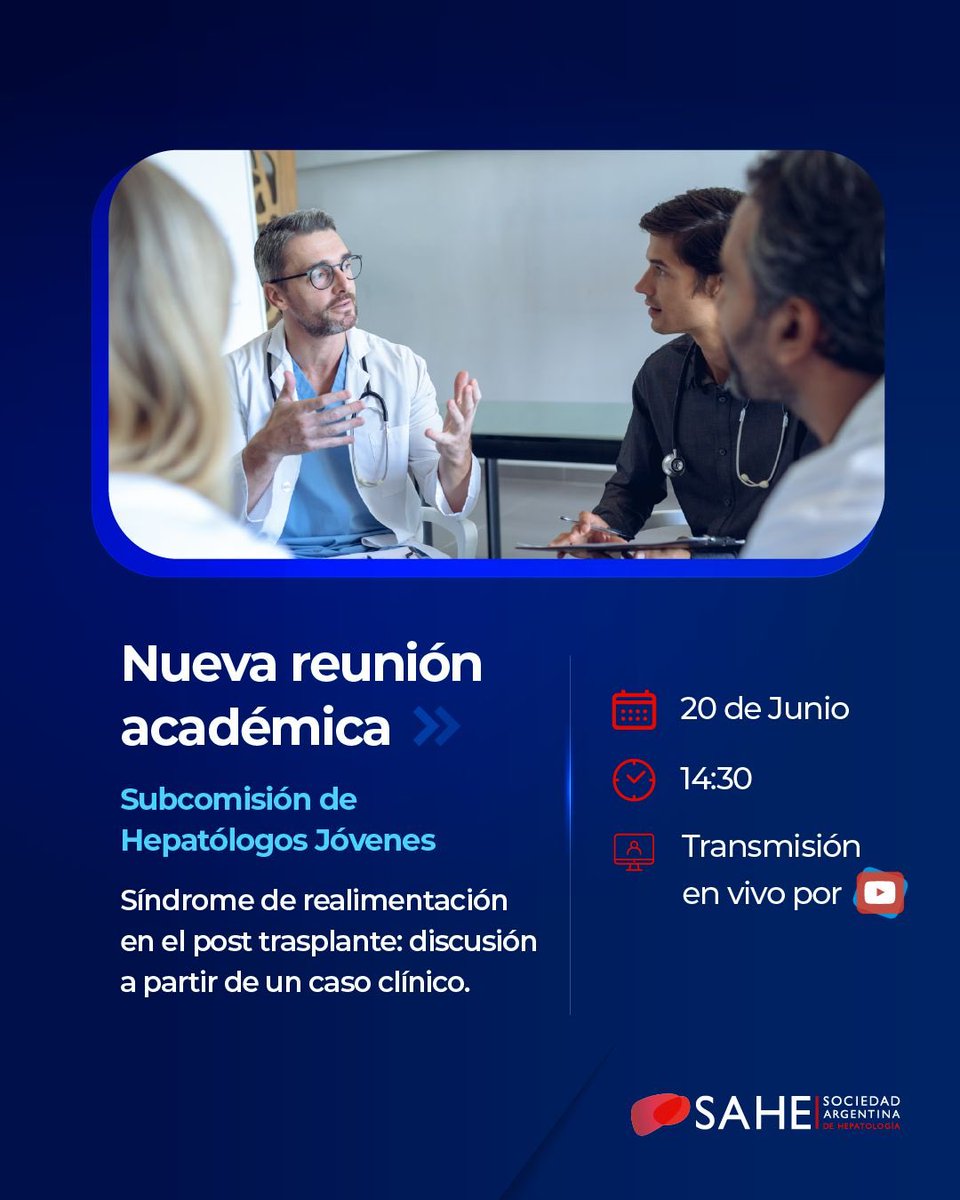 Nueva reunión académica

Subcomisión de Hepatólogos Jóvenes

Síndrome de realimentación en el post trasplante: discusión a partir de un caso clínico.

20 de Junio

14:30

Transmisión en vivo por

SAHE SOCIEDAD ARGENTINA DE HEPATOLOGÍA